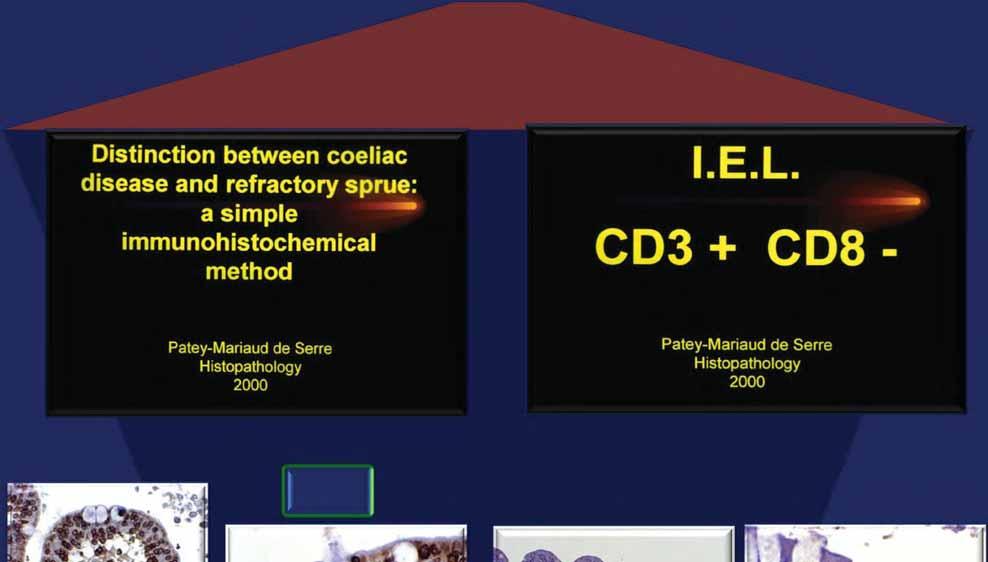 Distinction between coeliac disease and refractory sprue: a simple immunohistochemical method

Patey-Mariaud de Serre
Histopathology
2000

I.E.L.

CD3 + CD8 -

Patey-Mariaud de Serre
Histopathology
2000